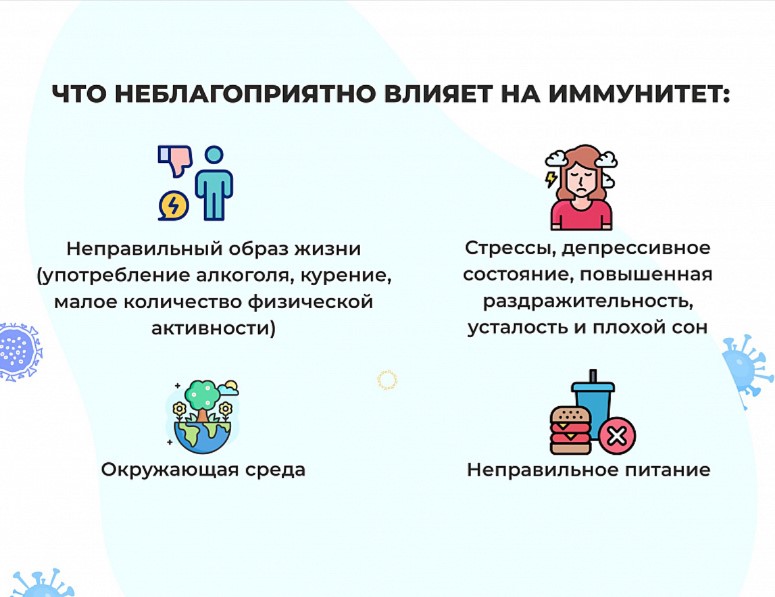 ЧТО НЕБЛАГОПРИЯТНО ВЛИЯЕТ НА ИММУНИТЕТ:

Неправильный образ жизни (употребление алкоголя, курение, малое количество физической активности)

Стрессы, депрессивное состояние, повышенная раздражительность, усталость и плохой сон

Окружающая среда

Неправильное питание